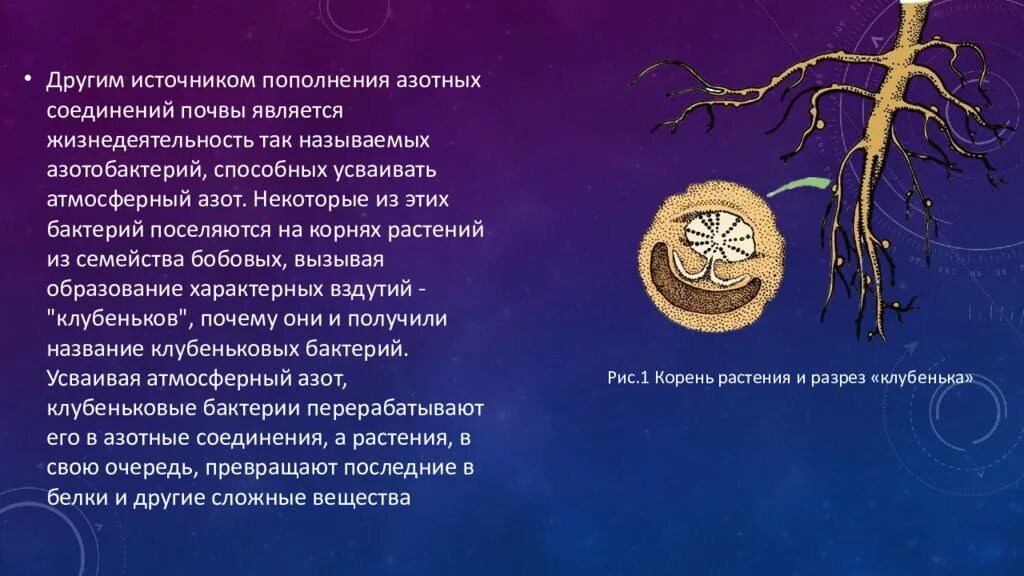 • Другим источником пополнения азотных соединений почвы является жизнедеятельность так называемых азотобактерий, способных усваивать атмосферный азот. Некоторые из этих бактерий поселяются на корнях растений из семейства бобовых, вызывая образование характерных вздутий - "клубеньков", почему они и получили название клубеньковых бактерий. Усваивая атмосферный азот, клубеньковые бактерии перерабатывают его в азотные соединения, а растения, в свою очередь, превращают последние в белки и другие сложные вещества

Рис.1 Корень растения и разрез «клубенька»